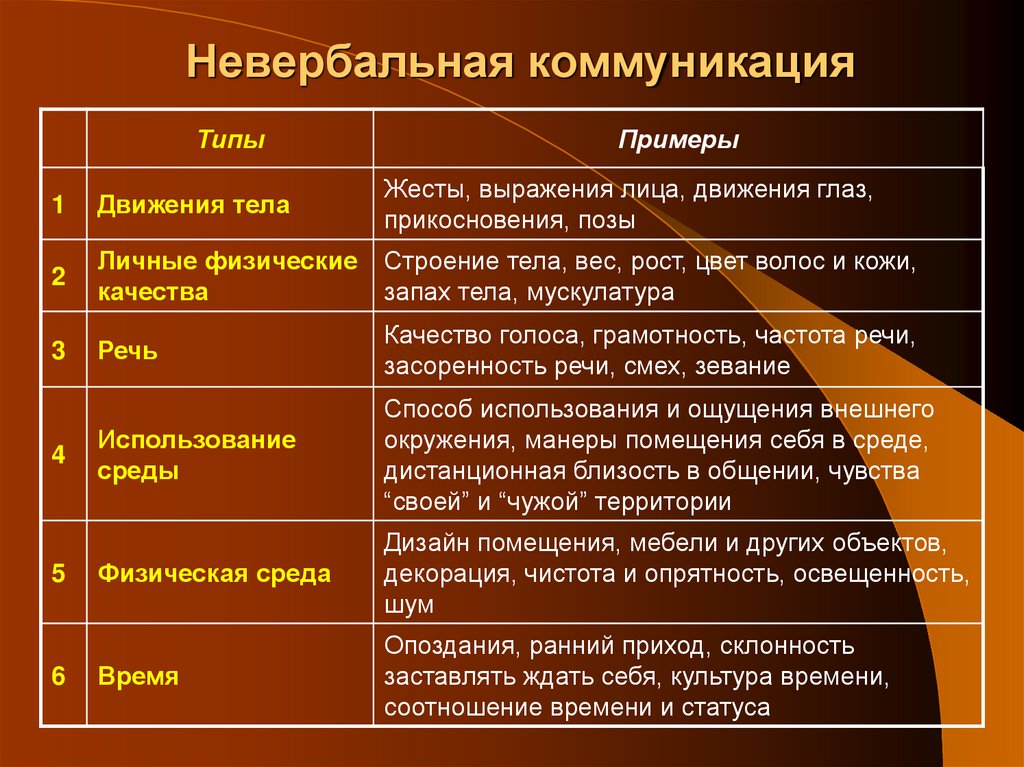 Невербальная коммуникация

|  | Типы | Примеры |
|---|---|---|
| 1 | Движения тела | Жесты, выражения лица, движения глаз, прикосновения, позы |
| 2 | Личные физические качества | Строение тела, вес, рост, цвет волос и кожи, запах тела, мускулатура |
| 3 | Речь | Качество голоса, грамотность, частота речи, засоренность речи, смех, зевание |
| 4 | Использование среды | Способ использования и ощущения внешнего окружения, манеры помещения себя в среде, дистанционная близость в общении, чувства “своей” и “чужой” территории |
| 5 | Физическая среда | Дизайн помещения, мебели и других объектов, декорация, чистота и опрятность, освещенность, шум |
| 6 | Время | Опоздания, ранний приход, склонность заставлять ждать себя, культура времени, соотношение времени и статуса |